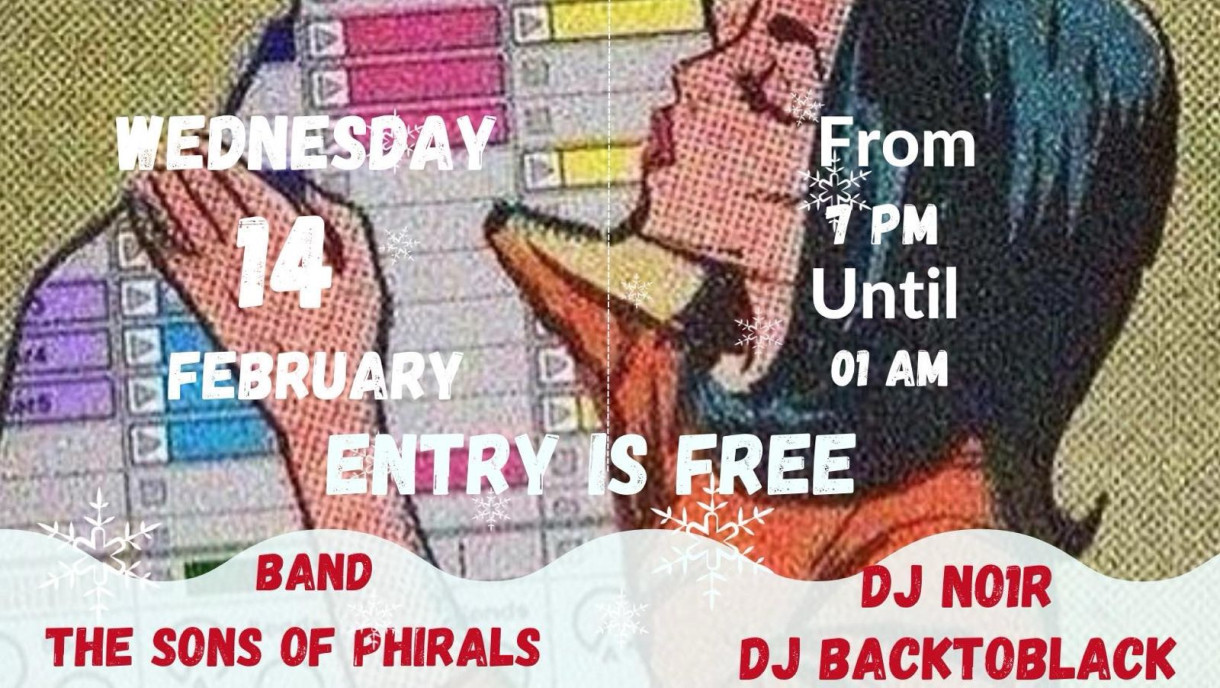 WEDNESDAY
14
FEBRUARY

From
7 PM
Until
01 AM

ENTRY IS FREE

BAND
THE SONS OF PHIRALS

DJ NOIR
DJ BACKTOBLACK